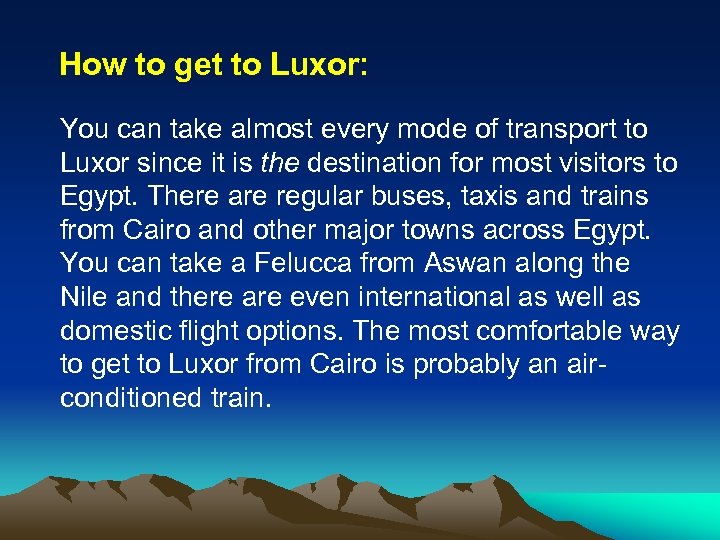 How to get to Luxor:

You can take almost every mode of transport to Luxor since it is the destination for most visitors to Egypt. There are regular buses, taxis and trains from Cairo and other major towns across Egypt. You can take a Felucca from Aswan along the Nile and there are even international as well as domestic flight options. The most comfortable way to get to Luxor from Cairo is probably an air-conditioned train.